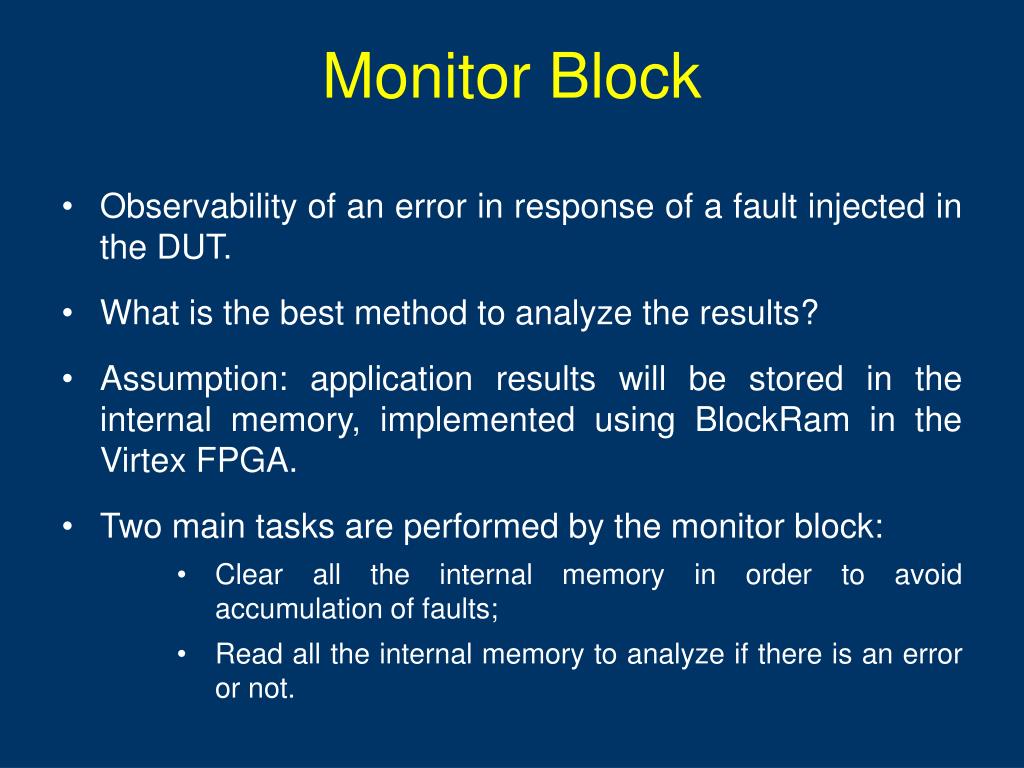 Monitor Block

• Observability of an error in response of a fault injected in the DUT.

• What is the best method to analyze the results?

• Assumption: application results will be stored in the internal memory, implemented using BlockRam in the Virtex FPGA.

• Two main tasks are performed by the monitor block:

  • Clear all the internal memory in order to avoid accumulation of faults;

  • Read all the internal memory to analyze if there is an error or not.